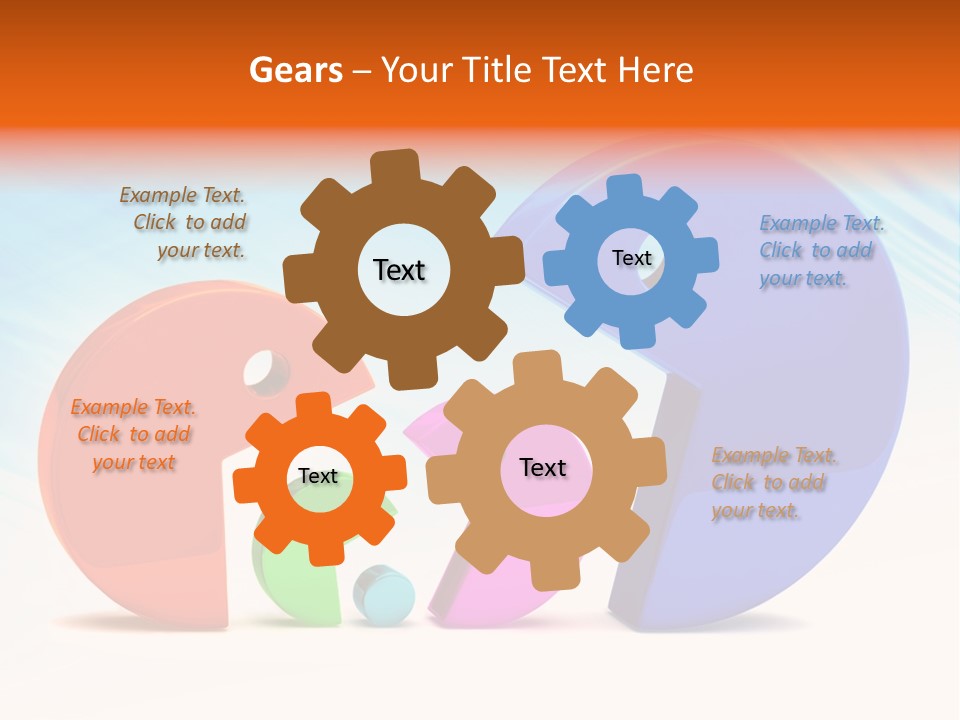 Gears – Your Title Text Here

Example Text. Click to add your text.

Text

Text

Example Text. Click to add your text.

Example Text. Click to add your text

Text

Text

Example Text. Click to add your text.